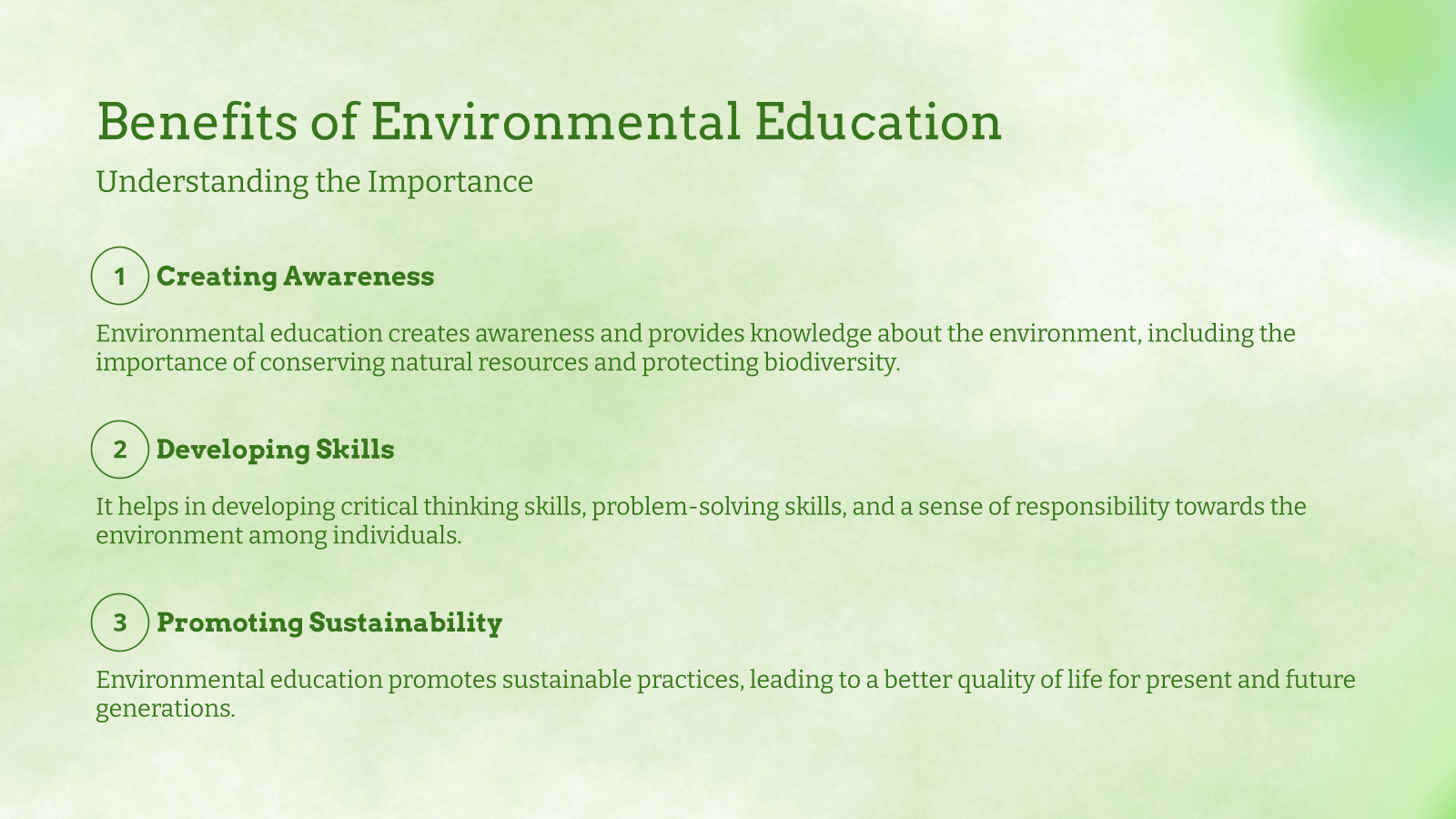 Benefits of Environmental Education

Understanding the Importance

1 Creating Awareness

Environmental education creates awareness and provides knowledge about the environment, including the importance of conserving natural resources and protecting biodiversity.

2 Developing Skills

It helps in developing critical thinking skills, problem-solving skills, and a sense of responsibility towards the environment among individuals.

3 Promoting Sustainability

Environmental education promotes sustainable practices, leading to a better quality of life for present and future generations.